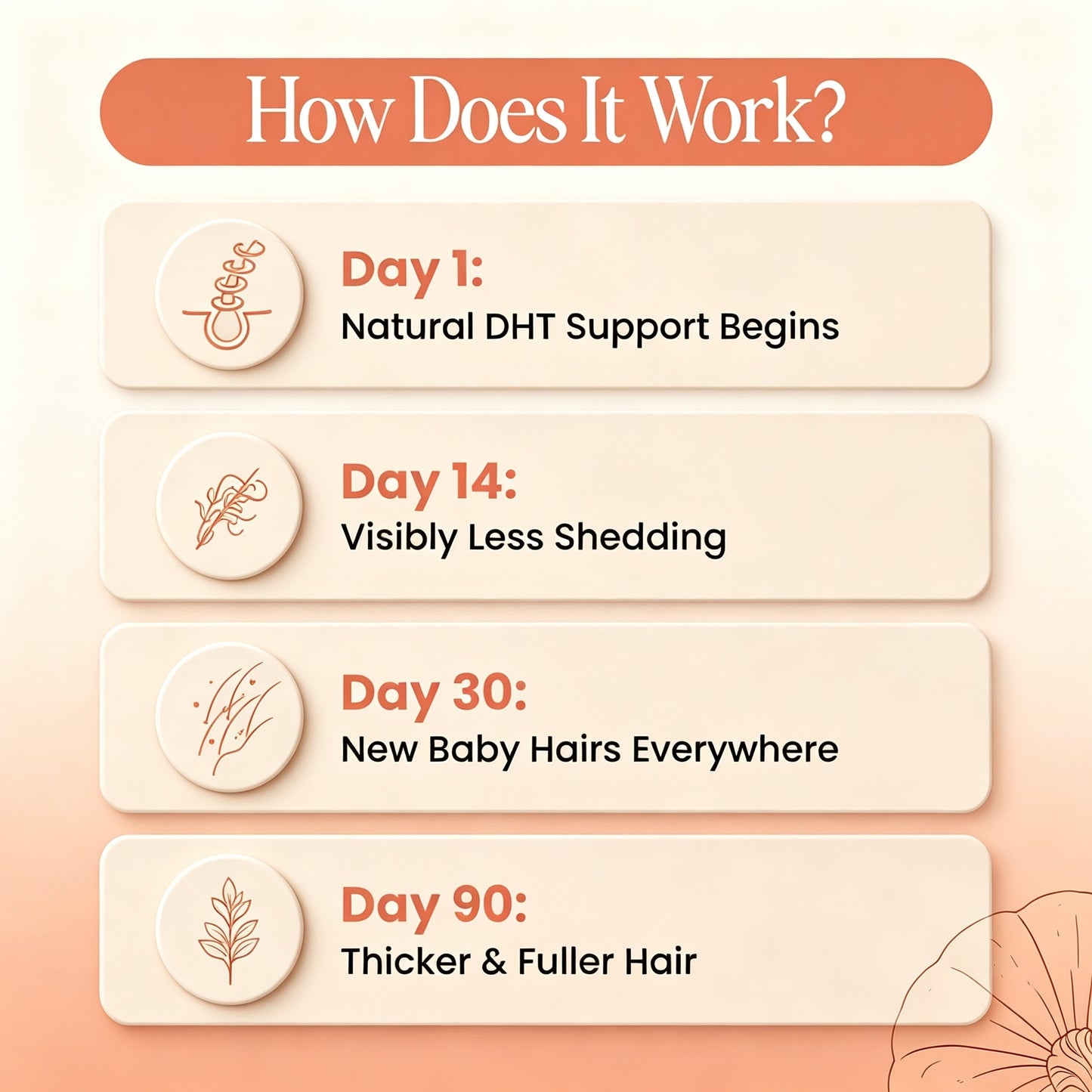 How Does It Work?

Day 1:
Natural DHT Support Begins

Day 14:
Visibly Less Shedding

Day 30:
New Baby Hairs Everywhere

Day 90:
Thicker & Fuller Hair